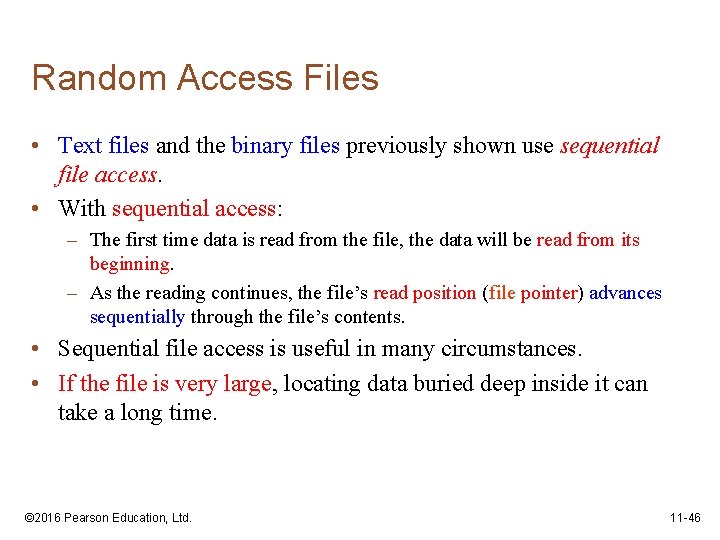 Random Access Files

• Text files and the binary files previously shown use sequential file access.

• With sequential access:
  – The first time data is read from the file, the data will be read from its beginning.
  – As the reading continues, the file's read position (file pointer) advances sequentially through the file's contents.

• Sequential file access is useful in many circumstances.

• If the file is very large, locating data buried deep inside it can take a long time.

©2016 Pearson Education, Ltd.

11-46